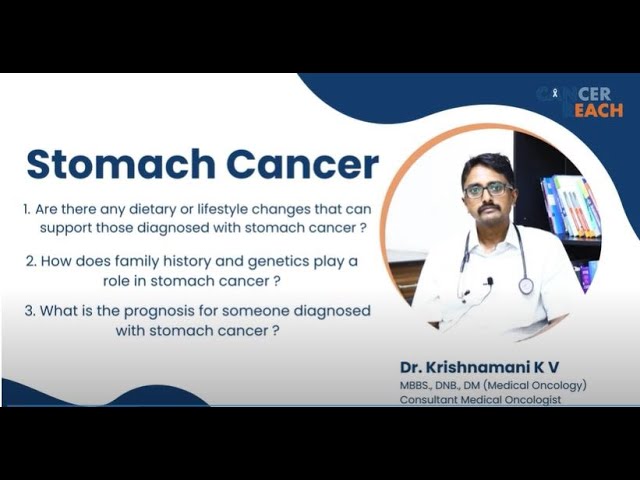 CANCER REACH

Stomach Cancer

1. Are there any dietary or lifestyle changes that can support those diagnosed with stomach cancer ?

2. How does family history and genetics play a role in stomach cancer ?

3. What is the prognosis for someone diagnosed with stomach cancer ?

Dr. Krishnamani K V
MBBS., DNB., DM (Medical Oncology)
Consultant Medical Oncologist